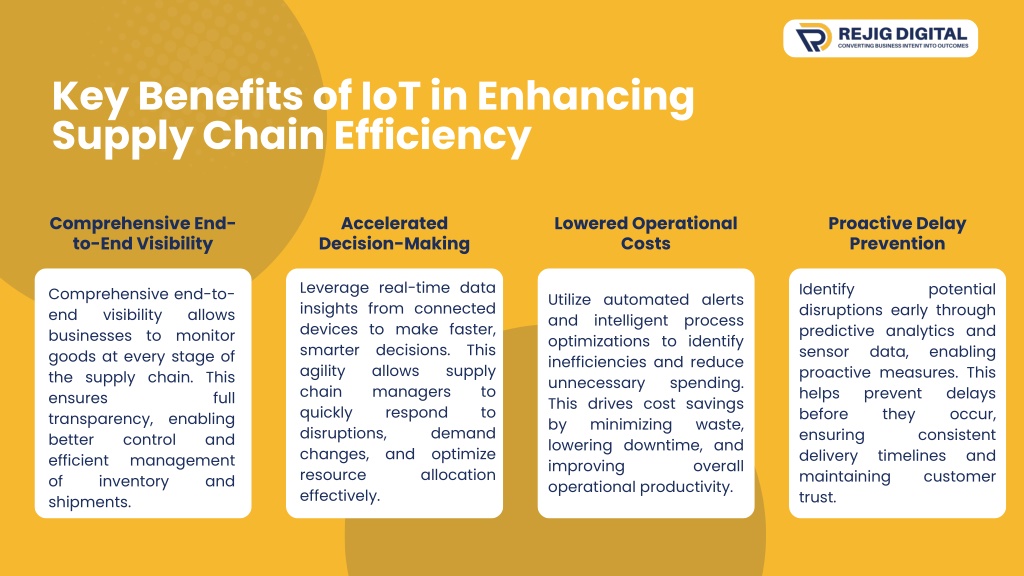 REJIG DIGITAL
CONVERTING BUSINESS INTENT INTO OUTCOMES

Key Benefits of IoT in Enhancing Supply Chain Efficiency

Comprehensive End-to-End Visibility

Comprehensive end-to-end visibility allows businesses to monitor goods at every stage of the supply chain. This ensures full transparency, enabling better control and efficient management of inventory and shipments.

Accelerated Decision-Making

Leverage real-time data insights from connected devices to make faster, smarter decisions. This agility allows supply chain managers to quickly respond to disruptions, demand changes, and optimize resource allocation effectively.

Lowered Operational Costs

Utilize automated alerts and intelligent process optimizations to identify inefficiencies and reduce unnecessary spending. This drives cost savings by minimizing waste, lowering downtime, and improving overall operational productivity.

Proactive Delay Prevention

Identify potential disruptions early through predictive analytics and sensor data, enabling proactive measures. This helps prevent delays before they occur, ensuring consistent delivery timelines and maintaining customer trust.